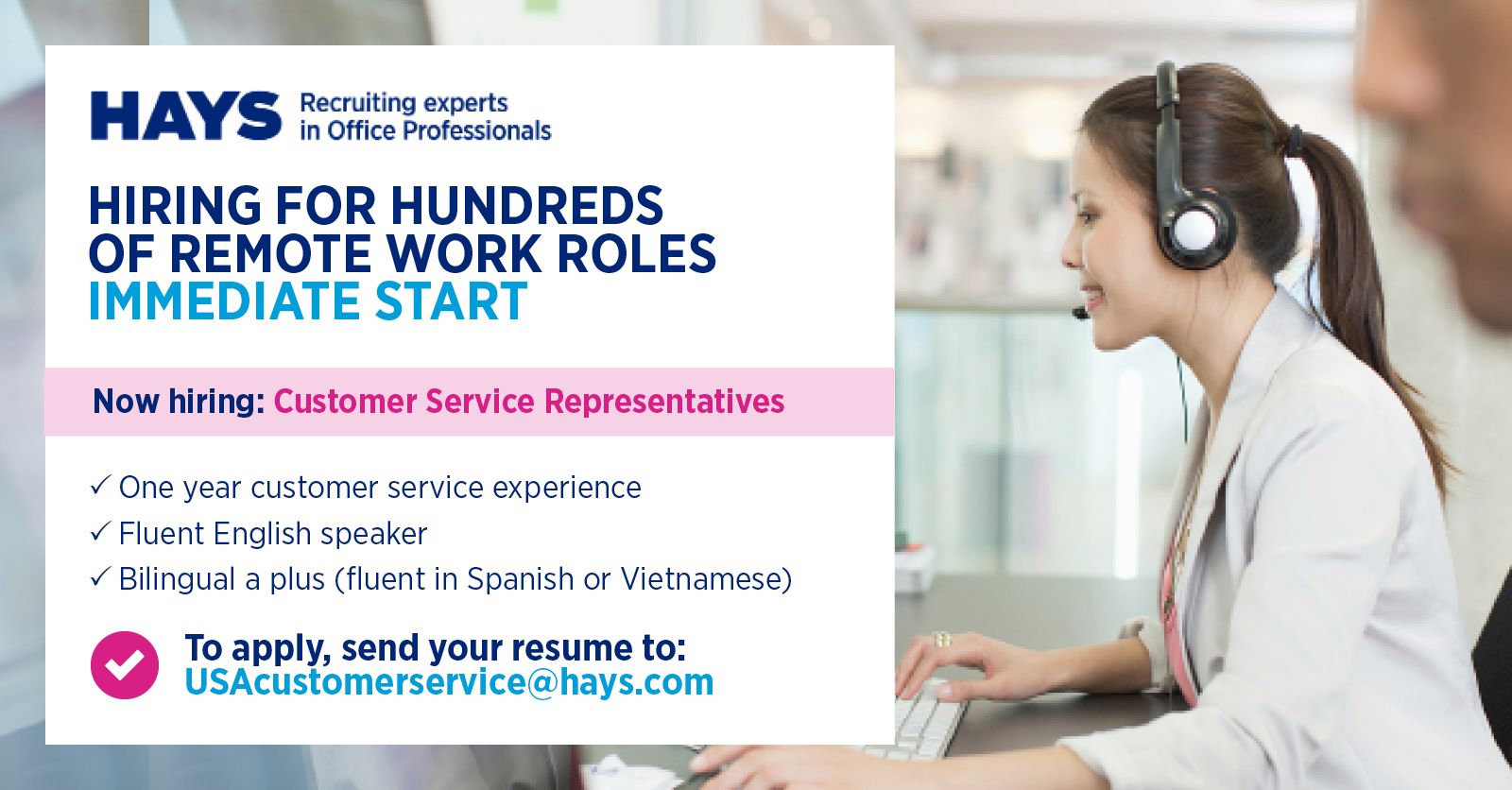 HAYS Recruiting experts in Office Professionals

HIRING FOR HUNDREDS OF REMOTE WORK ROLES
IMMEDIATE START

Now hiring: Customer Service Representatives

✓ One year customer service experience
✓ Fluent English speaker
✓ Bilingual a plus (fluent in Spanish or Vietnamese)

To apply, send your resume to:
USAcustomerservice@hays.com